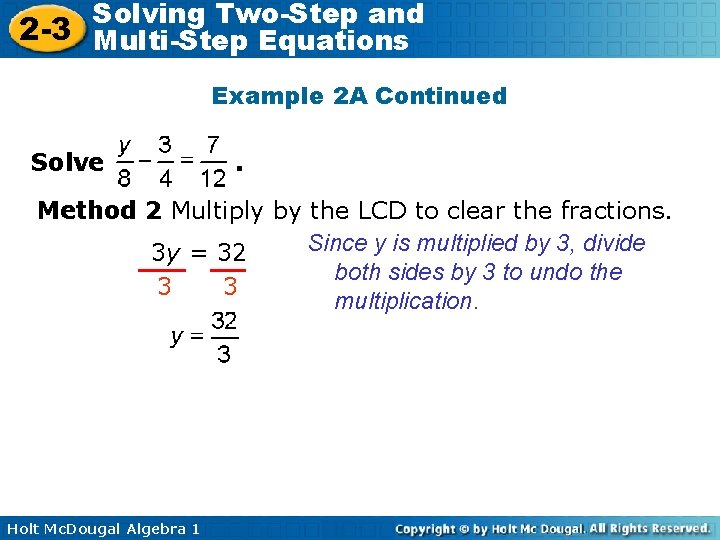 2-3 Solving Two-Step and Multi-Step Equations

Example 2A Continued

Solve $\frac{y}{8} - \frac{3}{4} = \frac{7}{12}$.

Method 2 Multiply by the LCD to clear the fractions.

$\frac{3y}{3} = \frac{32}{3}$

Since y is multiplied by 3, divide both sides by 3 to undo the multiplication.

$y = \frac{32}{3}$

Holt McDougal Algebra 1

Copyright © by Holt Mc Dougal. All Rights Reserved.